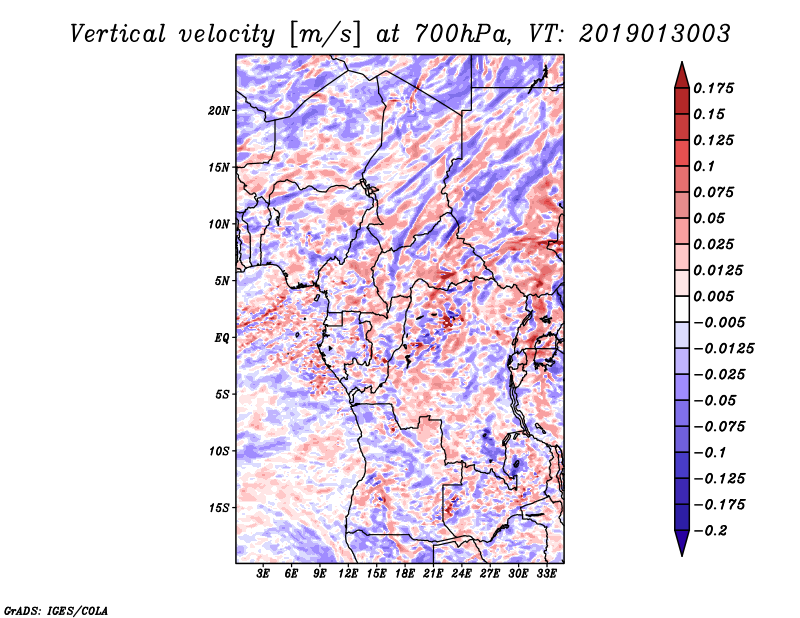 Vertical velocity [m/s] at 700hPa, VT: 2019013003

20N
15N
10N
5N
EQ
5S
10S
15S

3E 6E 9E 12E 15E 18E 21E 24E 27E 30E 33E

0.175
0.15
0.125
0.1
0.075
0.05
0.025
0.0125
0.005
−0.005
−0.0125
−0.025
−0.05
−0.075
−0.1
−0.125
−0.175
−0.2

GrADS: IGES/COLA